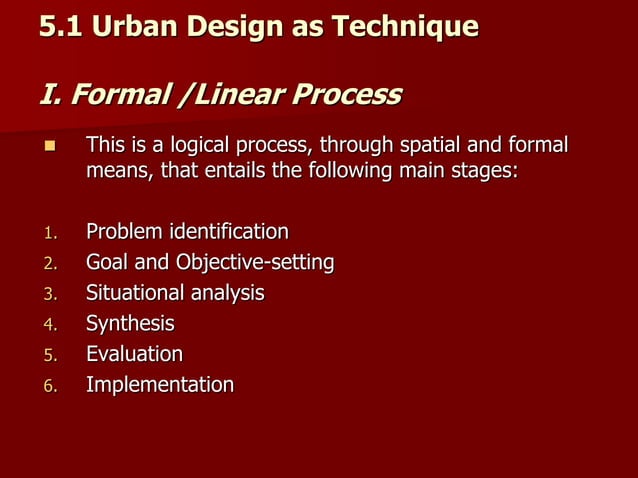 5.1 Urban Design as Technique

I. Formal /Linear Process

This is a logical process, through spatial and formal means, that entails the following main stages:

1. Problem identification
2. Goal and Objective-setting
3. Situational analysis
4. Synthesis
5. Evaluation
6. Implementation